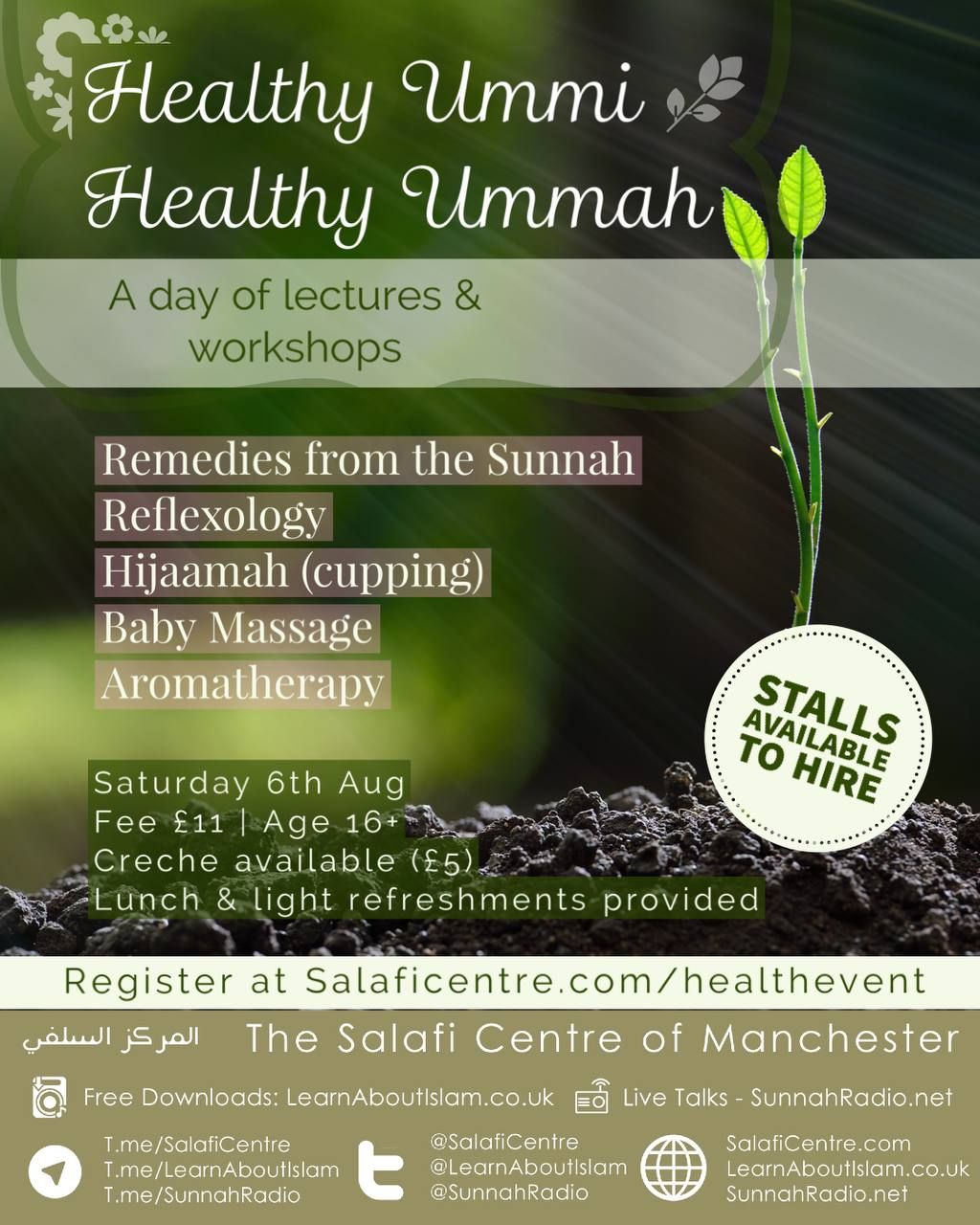 Healthy Ummi
Healthy Ummah

A day of lectures & workshops

Remedies from the Sunnah
Reflexology
Hijaamah (cupping)
Baby Massage
Aromatherapy

STALLS AVAILABLE TO HIRE

Saturday 6th Aug
Fee £11 | Age 16+
Creche available (£5)
Lunch & light refreshments provided

Register at Salaficentre.com/healthevent

المركز السلفي The Salafi Centre of Manchester

Free Downloads: LearnAboutIslam.co.uk Live Talks - SunnahRadio.net

T.me/SalafiCentre
T.me/LearnAboutIslam
T.me/SunnahRadio

@SalafiCentre
@LearnAboutIslam
@SunnahRadio

SalafiCentre.com
LearnAboutIslam.co.uk
SunnahRadio.net